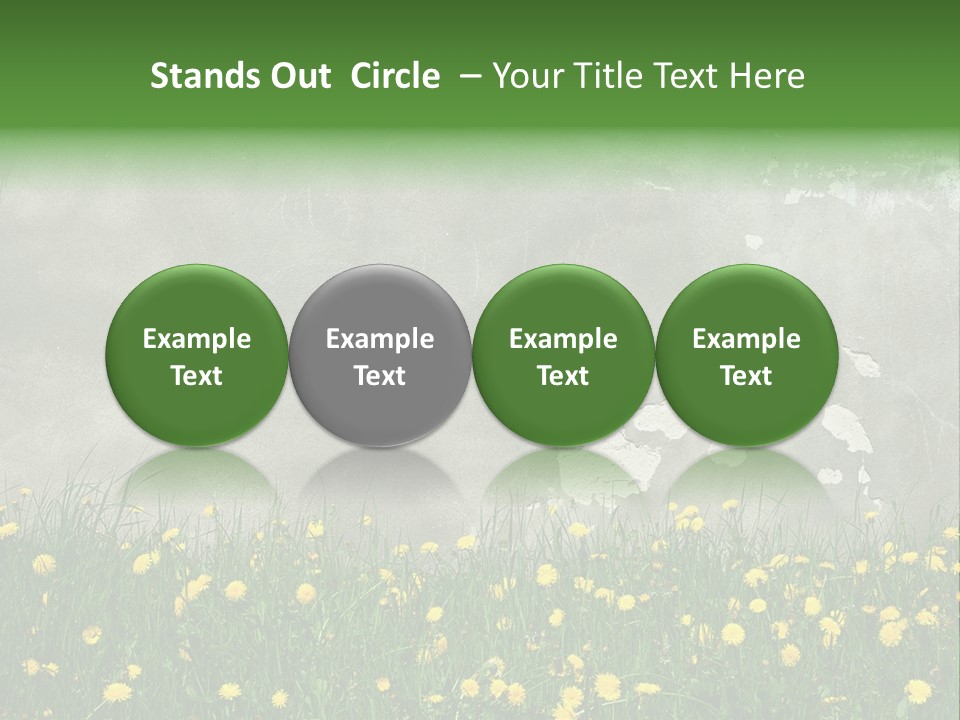 Stands Out Circle – Your Title Text Here

Example Text

Example Text

Example Text

Example Text